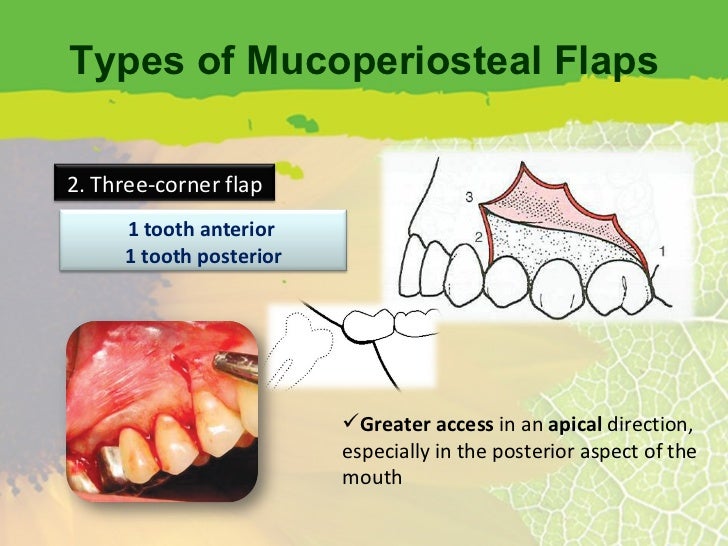 Types of Mucoperiosteal Flaps

2. Three-corner flap

1 tooth anterior
1 tooth posterior

3
2
1

✓Greater access in an apical direction, especially in the posterior aspect of the mouth